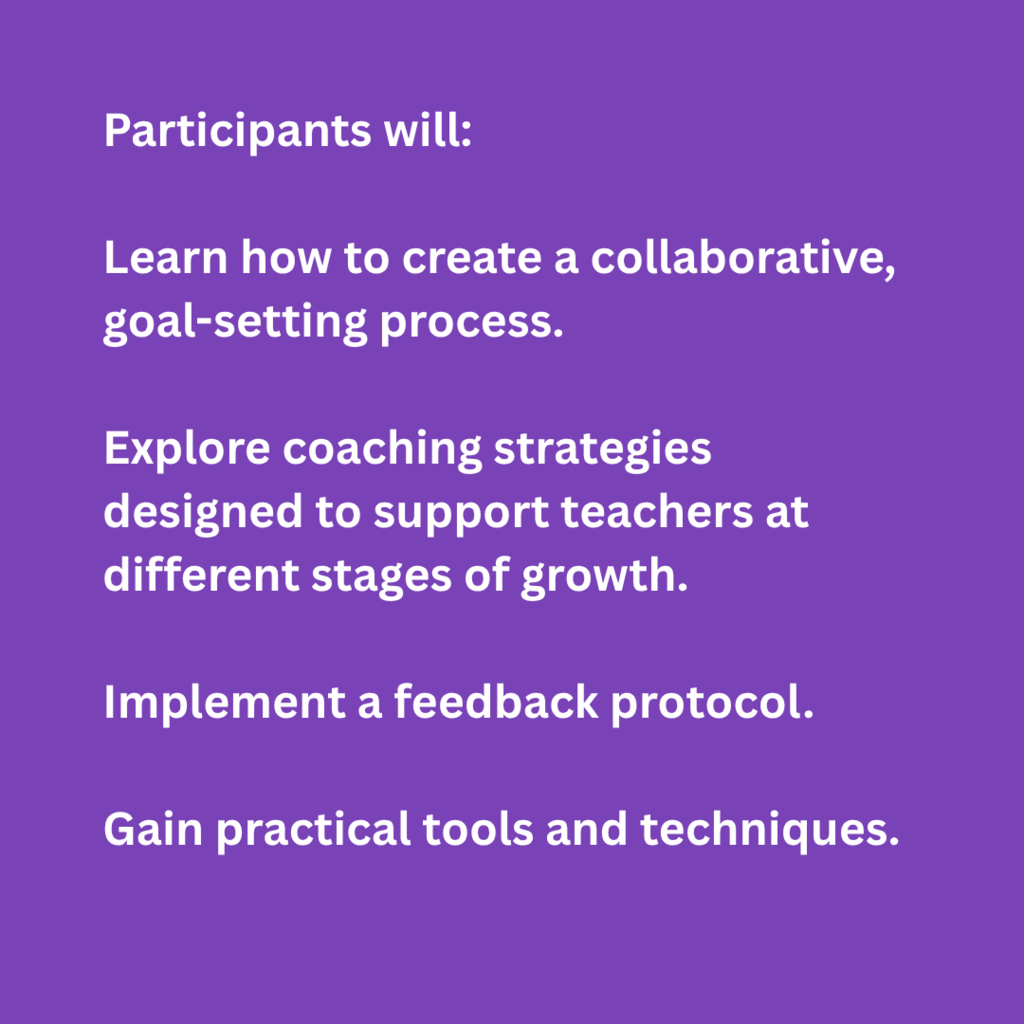 Participants will:

Learn how to create a collaborative, goal-setting process.

Explore coaching strategies designed to support teachers at different stages of growth.

Implement a feedback protocol.

Gain practical tools and techniques.